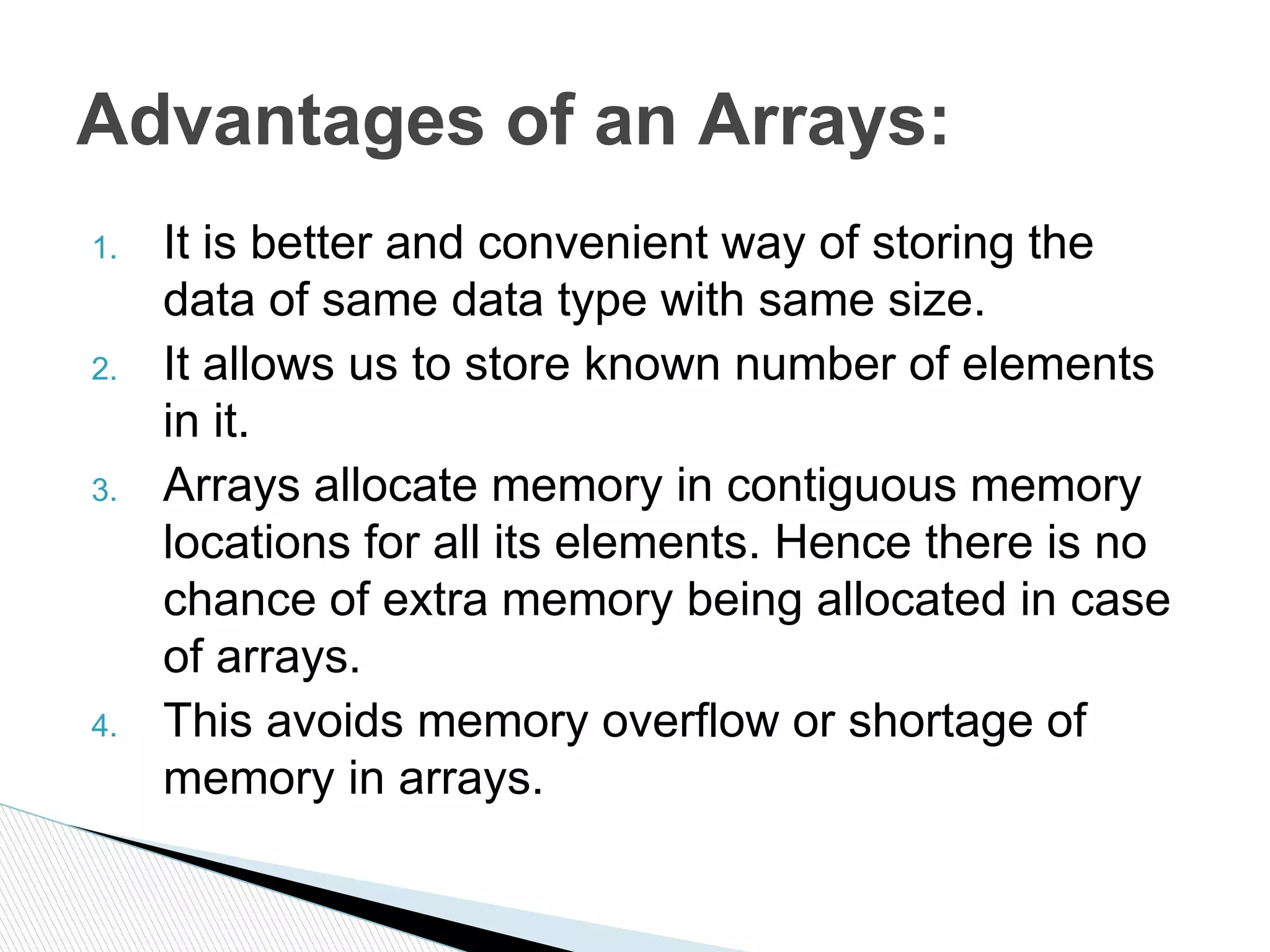 Advantages of an Arrays:

1. It is better and convenient way of storing the data of same data type with same size.
2. It allows us to store known number of elements in it.
3. Arrays allocate memory in contiguous memory locations for all its elements. Hence there is no chance of extra memory being allocated in case of arrays.
4. This avoids memory overflow or shortage of memory in arrays.